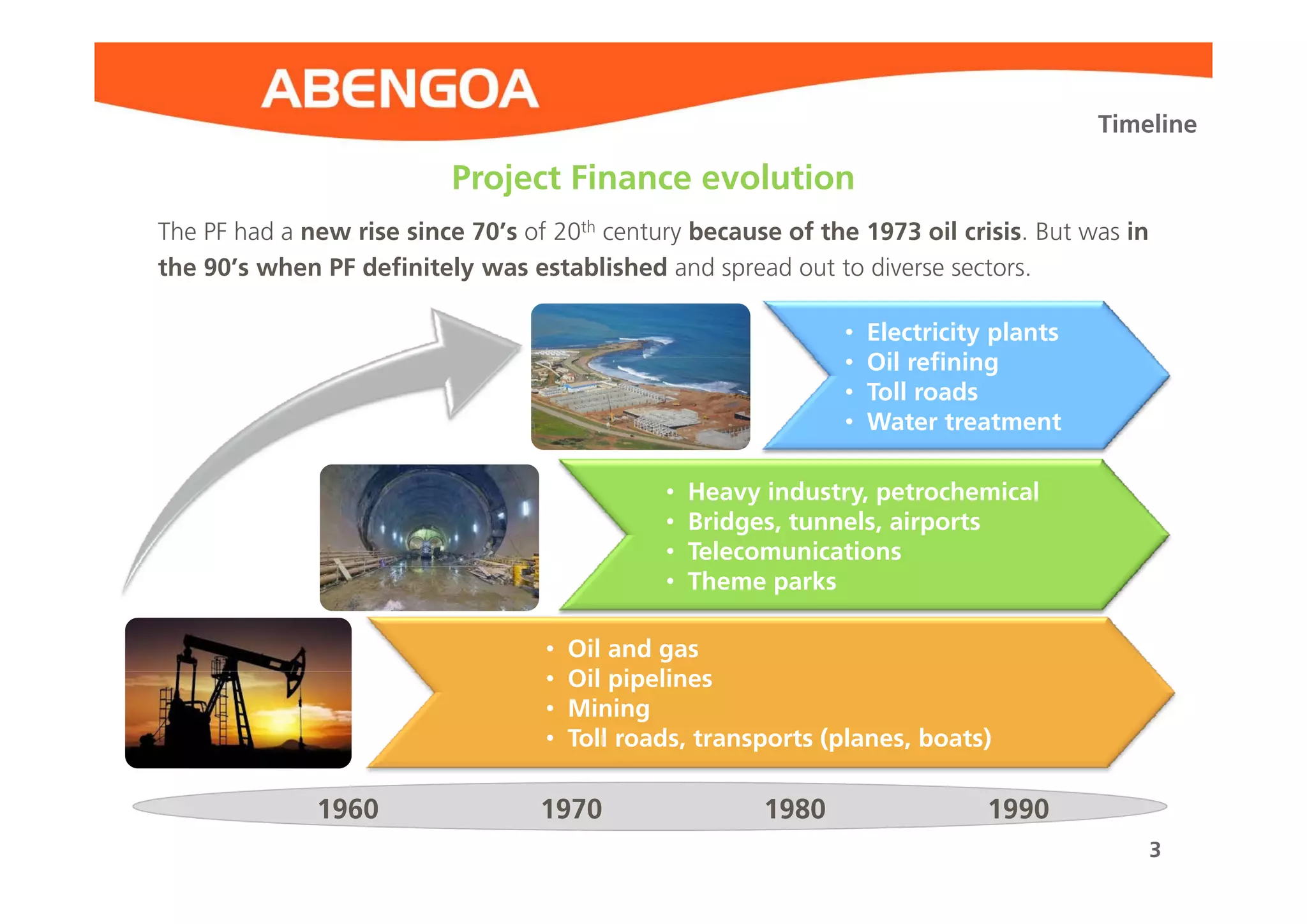 ABENGOA

Timeline

Project Finance evolution

The PF had a new rise since 70's of 20$^{th}$ century because of the 1973 oil crisis. But was in the 90's when PF definitely was established and spread out to diverse sectors.

• Electricity plants
• Oil refining
• Toll roads
• Water treatment

• Heavy industry, petrochemical
• Bridges, tunnels, airports
• Telecomunications
• Theme parks

• Oil and gas
• Oil pipelines
• Mining
• Toll roads, transports (planes, boats)

1960 1970 1980 1990

3